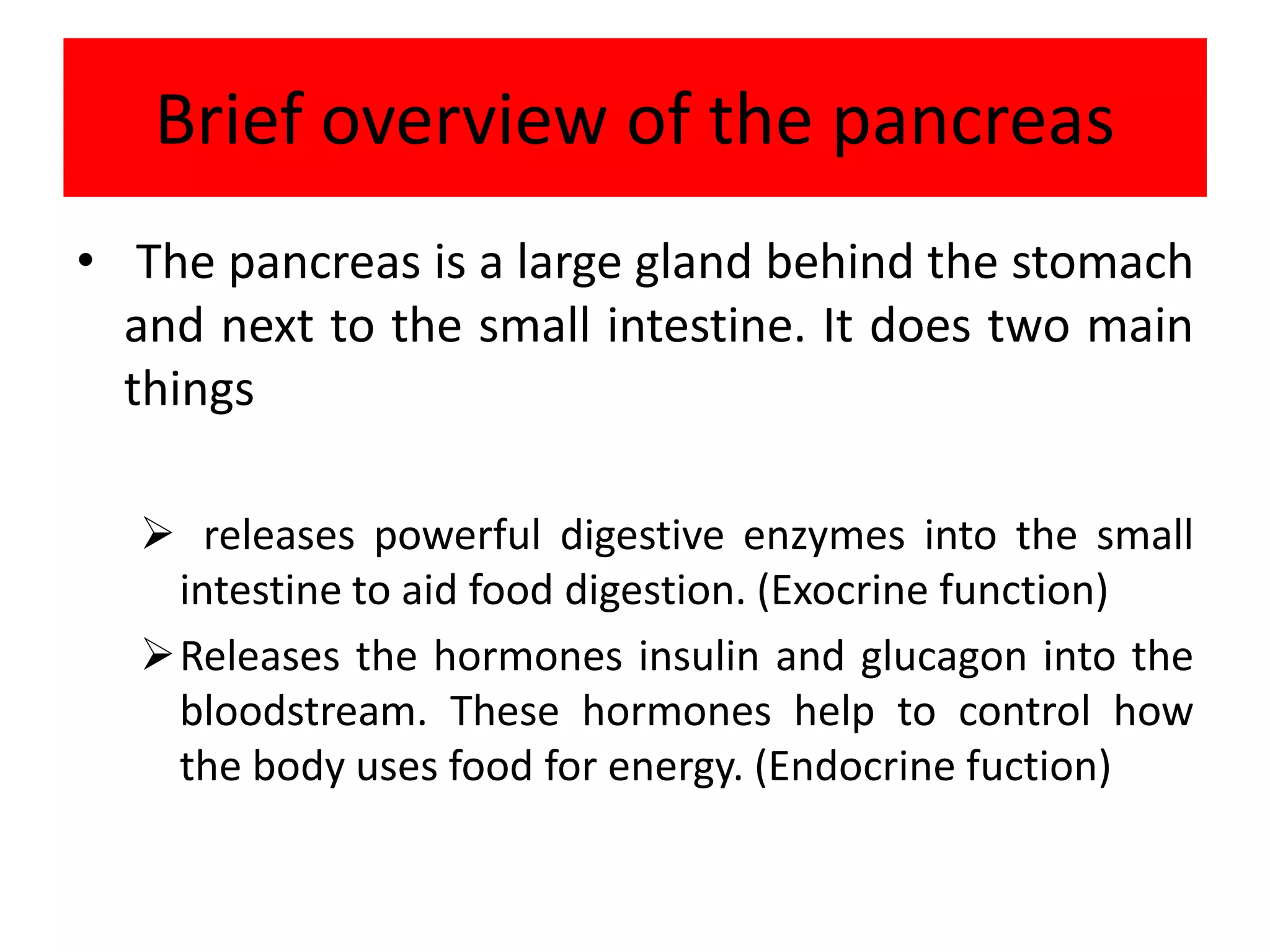 Brief overview of the pancreas

• The pancreas is a large gland behind the stomach and next to the small intestine. It does two main things

➢ releases powerful digestive enzymes into the small intestine to aid food digestion. (Exocrine function)

➢ Releases the hormones insulin and glucagon into the bloodstream. These hormones help to control how the body uses food for energy. (Endocrine fuction)